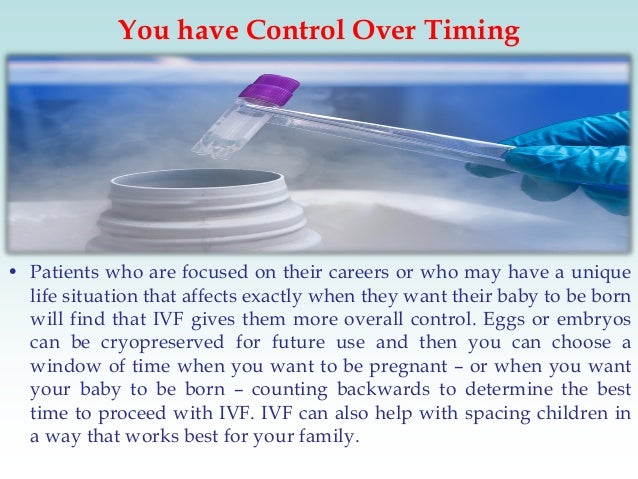 You have Control Over Timing

• Patients who are focused on their careers or who may have a unique life situation that affects exactly when they want their baby to be born will find that IVF gives them more overall control. Eggs or embryos can be cryopreserved for future use and then you can choose a window of time when you want to be pregnant – or when you want your baby to be born – counting backwards to determine the best time to proceed with IVF. IVF can also help with spacing children in a way that works best for your family.